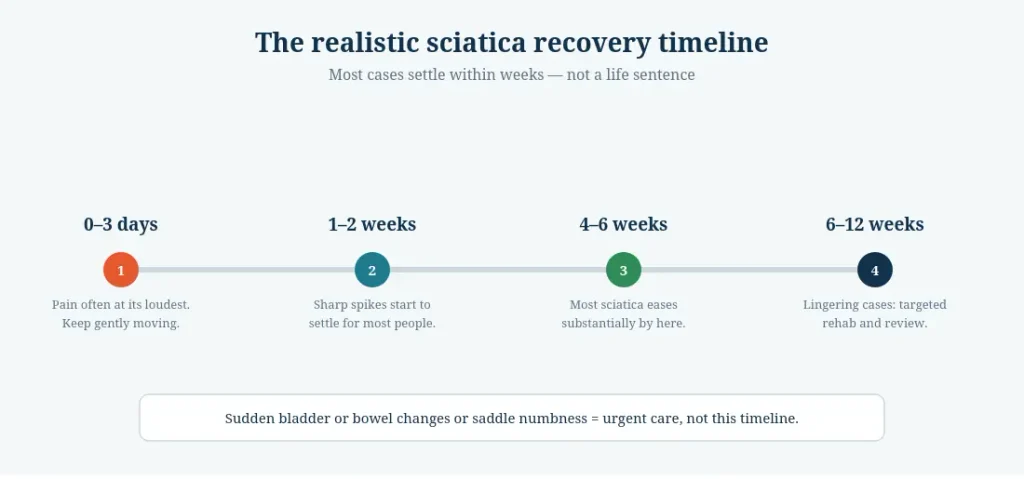 The realistic sciatica recovery timeline

Most cases settle within weeks — not a life sentence

0–3 days
1
Pain often at its loudest. Keep gently moving.

1–2 weeks
2
Sharp spikes start to settle for most people.

4–6 weeks
3
Most sciatica eases substantially by here.

6–12 weeks
4
Lingering cases: targeted rehab and review.

Sudden bladder or bowel changes or saddle numbness = urgent care, not this timeline.